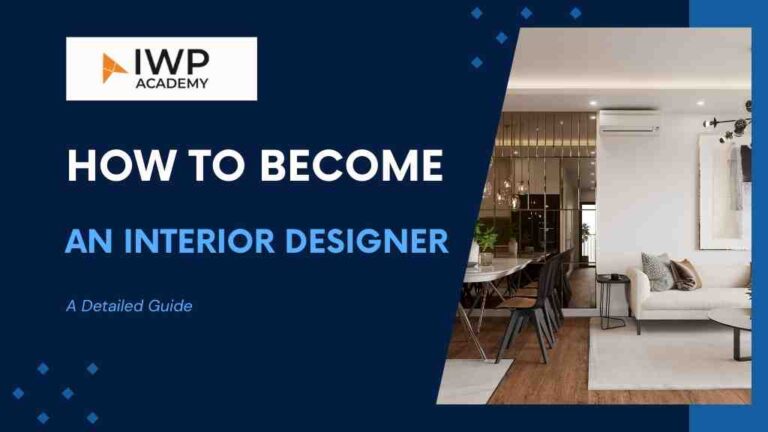 IWP
ACADEMY

HOW TO BECOME

AN INTERIOR DESIGNER

A Detailed Guide